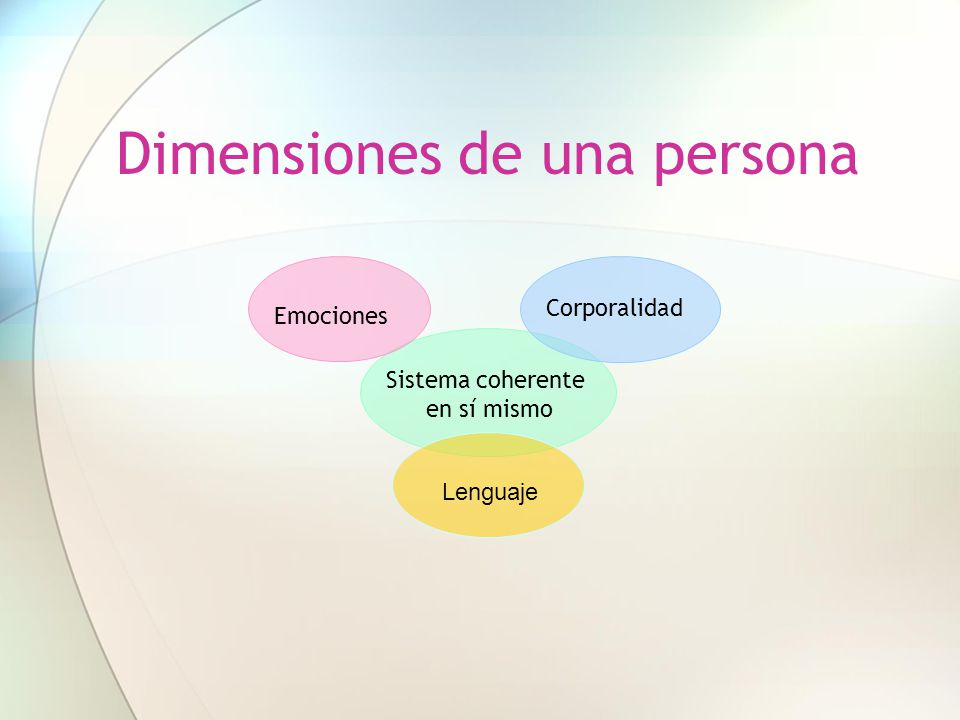 Dimensiones de una persona

Emociones

Corporalidad

Sistema coherente en sí mismo

Lenguaje